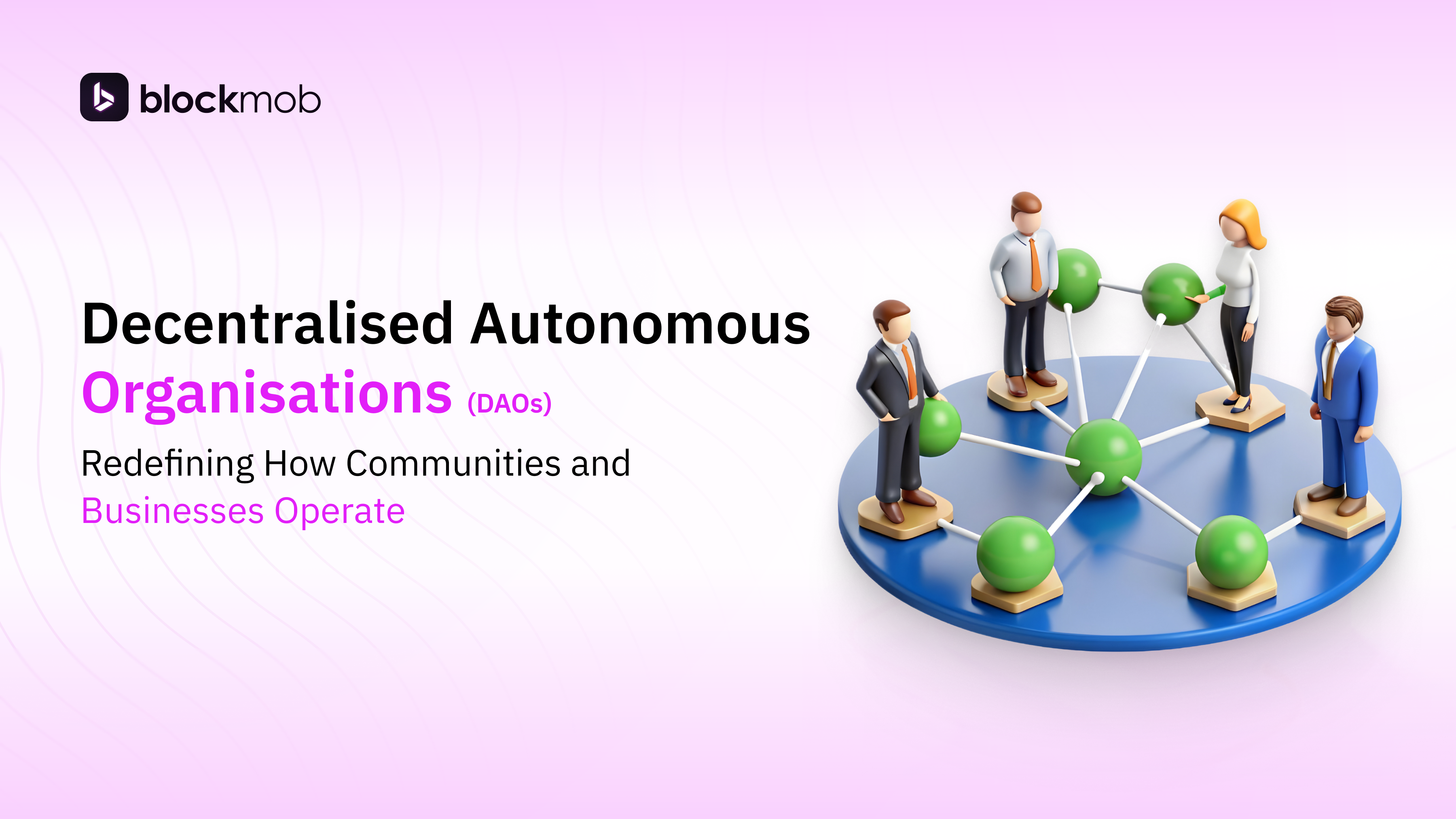 blockmob

Decentralised Autonomous Organisations (DAOs)

Redefining How Communities and Businesses Operate